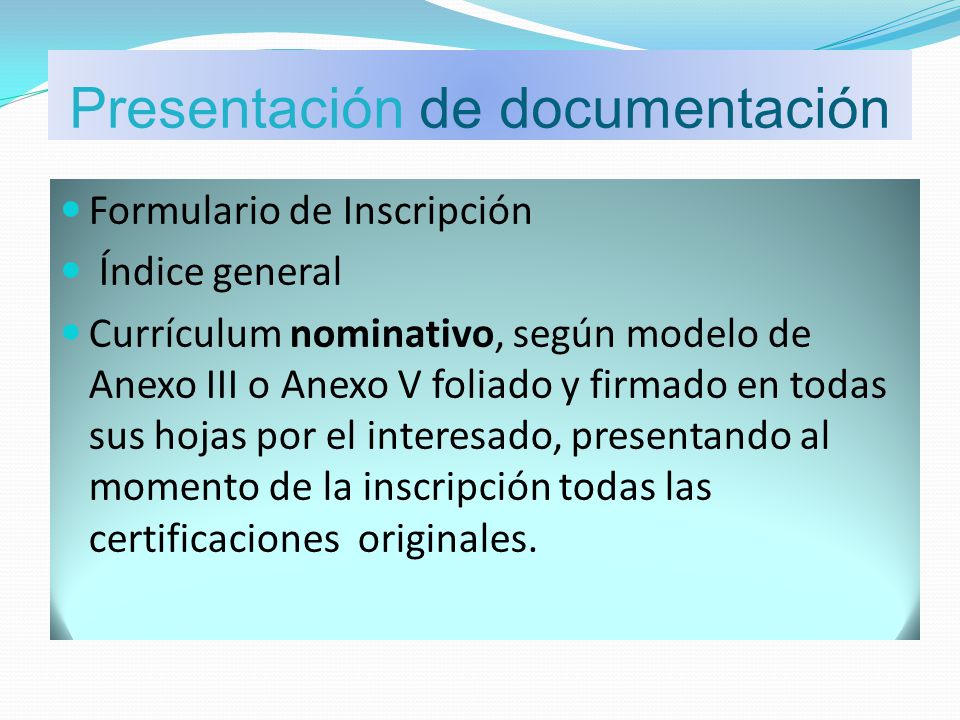 Presentación de documentación

- Formulario de Inscripción
- Índice general
- Currículum nominativo, según modelo de Anexo III o Anexo V foliado y firmado en todas sus hojas por el interesado, presentando al momento de la inscripción todas las certificaciones originales.